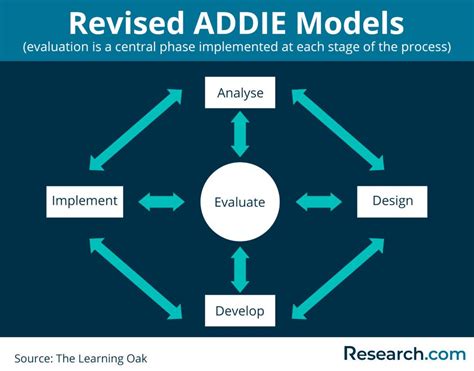 Revised ADDIE Models
(evaluation is a central phase implemented at each stage of the process)

Analyse

Implement

Evaluate

Design

Develop

Source: The Learning Oak

Research.com